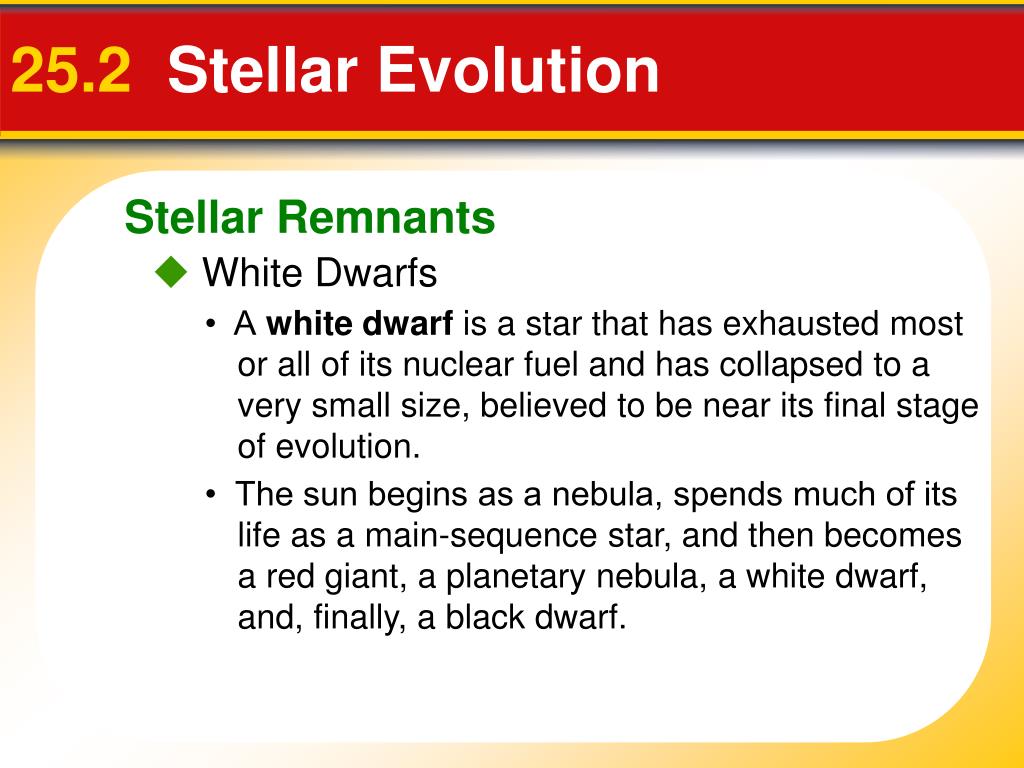 25.2 Stellar Evolution

Stellar Remnants

◆ White Dwarfs

• A white dwarf is a star that has exhausted most or all of its nuclear fuel and has collapsed to a very small size, believed to be near its final stage of evolution.

• The sun begins as a nebula, spends much of its life as a main-sequence star, and then becomes a red giant, a planetary nebula, a white dwarf, and, finally, a black dwarf.